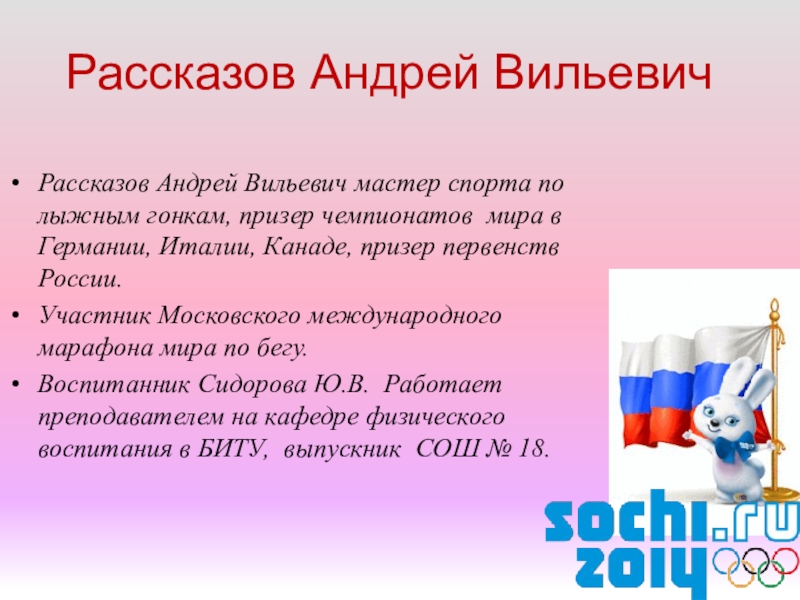 Рассказов Андрей Вильевич

• Рассказов Андрей Вильевич мастер спорта по лыжным гонкам, призер чемпионатов мира в Германии, Италии, Канаде, призер первенств России.

• Участник Московского международного марафона мира по бегу.

• Воспитанник Сидорова Ю.В. Работает преподавателем на кафедре физического воспитания в БИТУ, выпускник СОШ № 18.

sochi.ru 2014